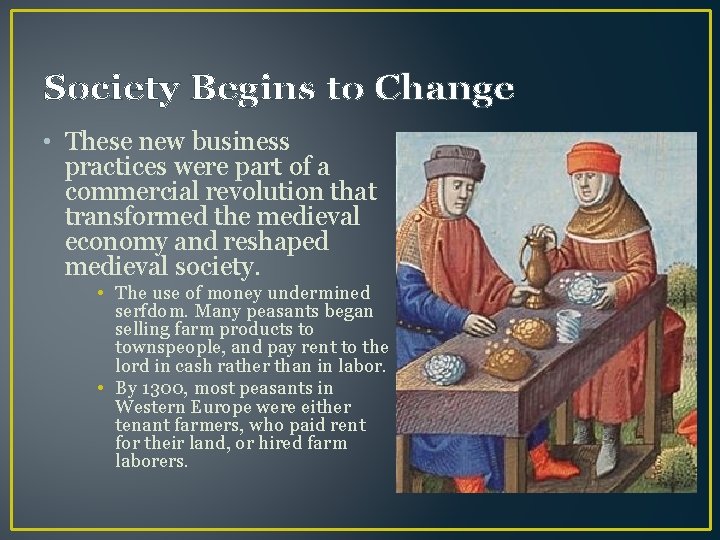 Society Begins to Change

• These new business practices were part of a commercial revolution that transformed the medieval economy and reshaped medieval society.

• The use of money undermined serfdom. Many peasants began selling farm products to townspeople, and pay rent to the lord in cash rather than in labor.

• By 1300, most peasants in Western Europe were either tenant farmers, who paid rent for their land, or hired farm laborers.